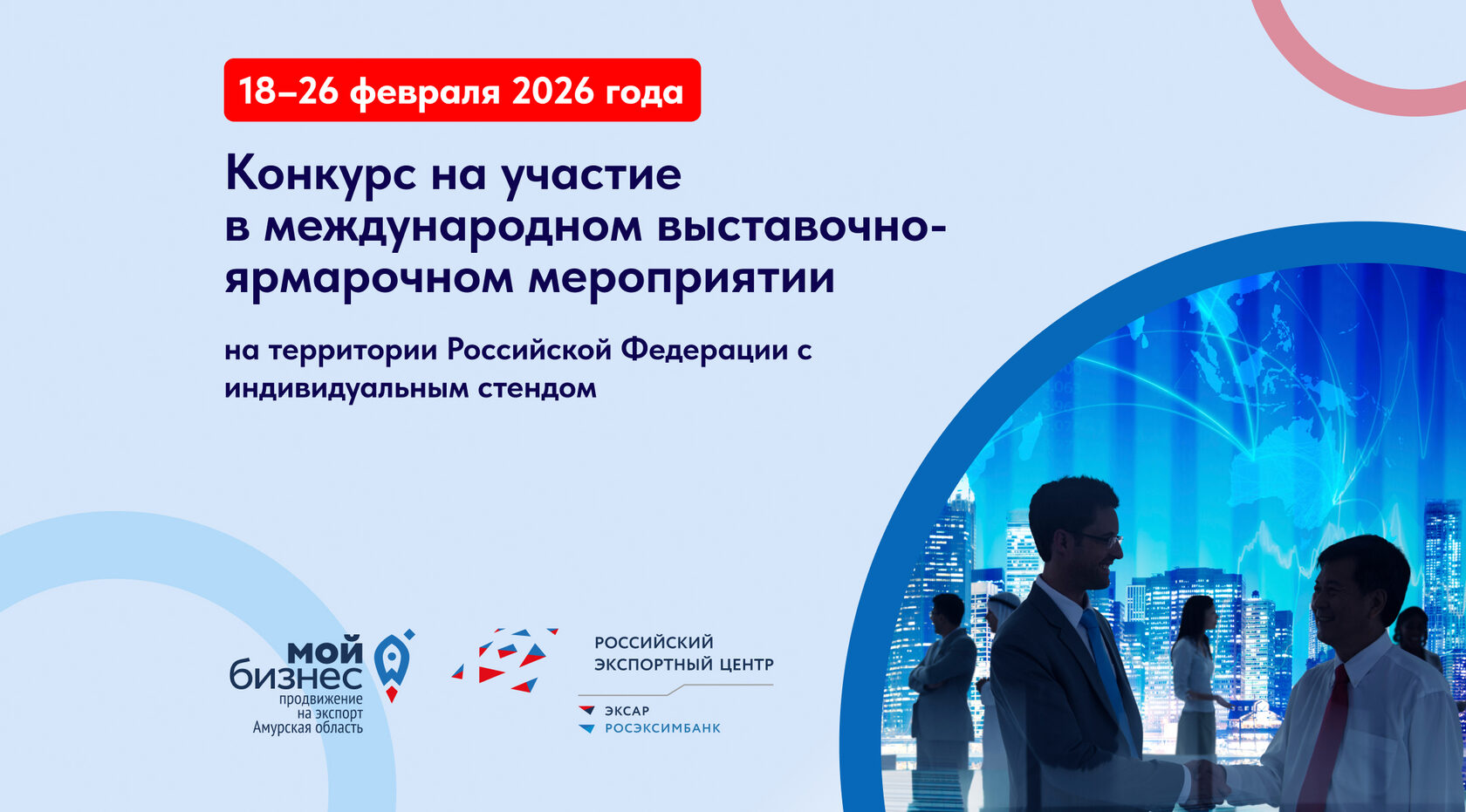 18–26 февраля 2026 года

Конкурс на участие в международном выставочно-ярмарочном мероприятии

на территории Российской Федерации с индивидуальным стендом

мой бизнес
продвижение на экспорт
Амурская область

РОССИЙСКИЙ ЭКСПОРТНЫЙ ЦЕНТР
ЭКСАР
РОСЭКСИМБАНК